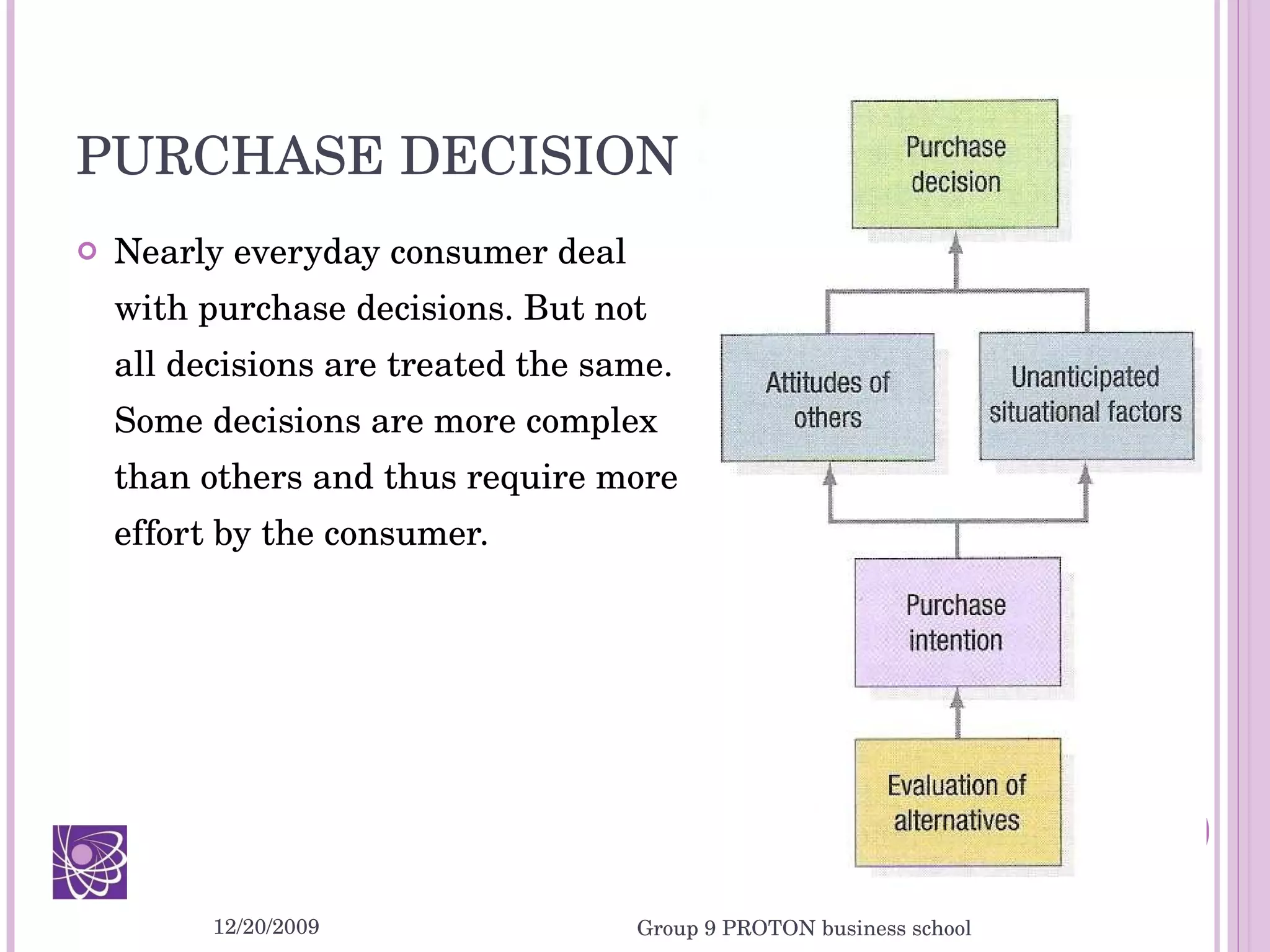 PURCHASE DECISION

Nearly everyday consumer deal with purchase decisions. But not all decisions are treated the same. Some decisions are more complex than others and thus require more effort by the consumer.

Purchase decision

Attitudes of others

Unanticipated situational factors

Purchase intention

Evaluation of alternatives

12/20/2009

Group 9 PROTON business school